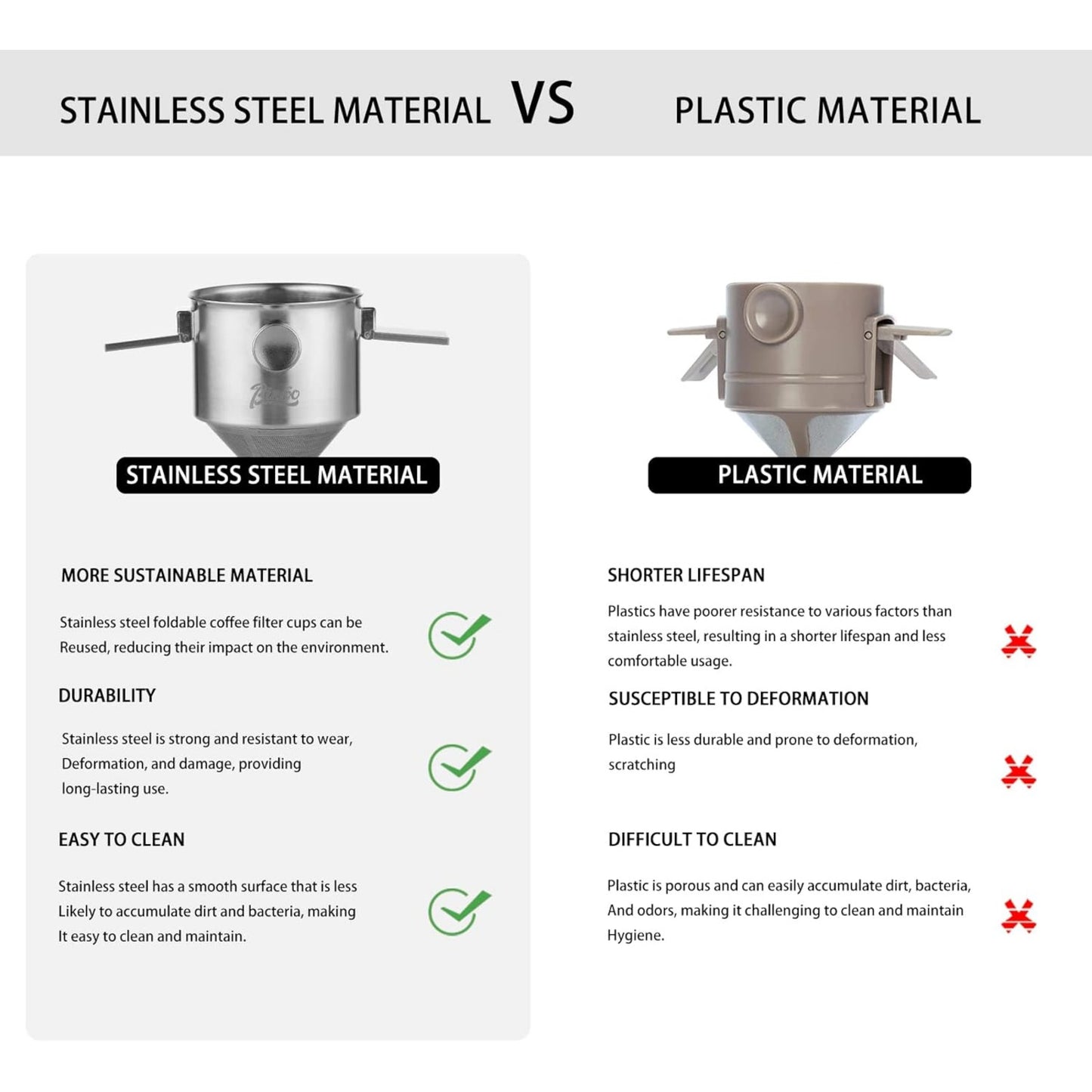 STAINLESS STEEL MATERIAL VS PLASTIC MATERIAL

Bincoo

STAINLESS STEEL MATERIAL

MORE SUSTAINABLE MATERIAL

Stainless steel foldable coffee filter cups can be Reused, reducing their impact on the environment.

DURABILITY

Stainless steel is strong and resistant to wear, Deformation, and damage, providing long-lasting use.

EASY TO CLEAN

Stainless steel has a smooth surface that is less Likely to accumulate dirt and bacteria, making It easy to clean and maintain.

PLASTIC MATERIAL

SHORTER LIFESPAN

Plastics have poorer resistance to various factors than stainless steel, resulting in a shorter lifespan and less comfortable usage.

SUSCEPTIBLE TO DEFORMATION

Plastic is less durable and prone to deformation, scratching

DIFFICULT TO CLEAN

Plastic is porous and can easily accumulate dirt, bacteria, And odors, making it challenging to clean and maintain Hygiene.